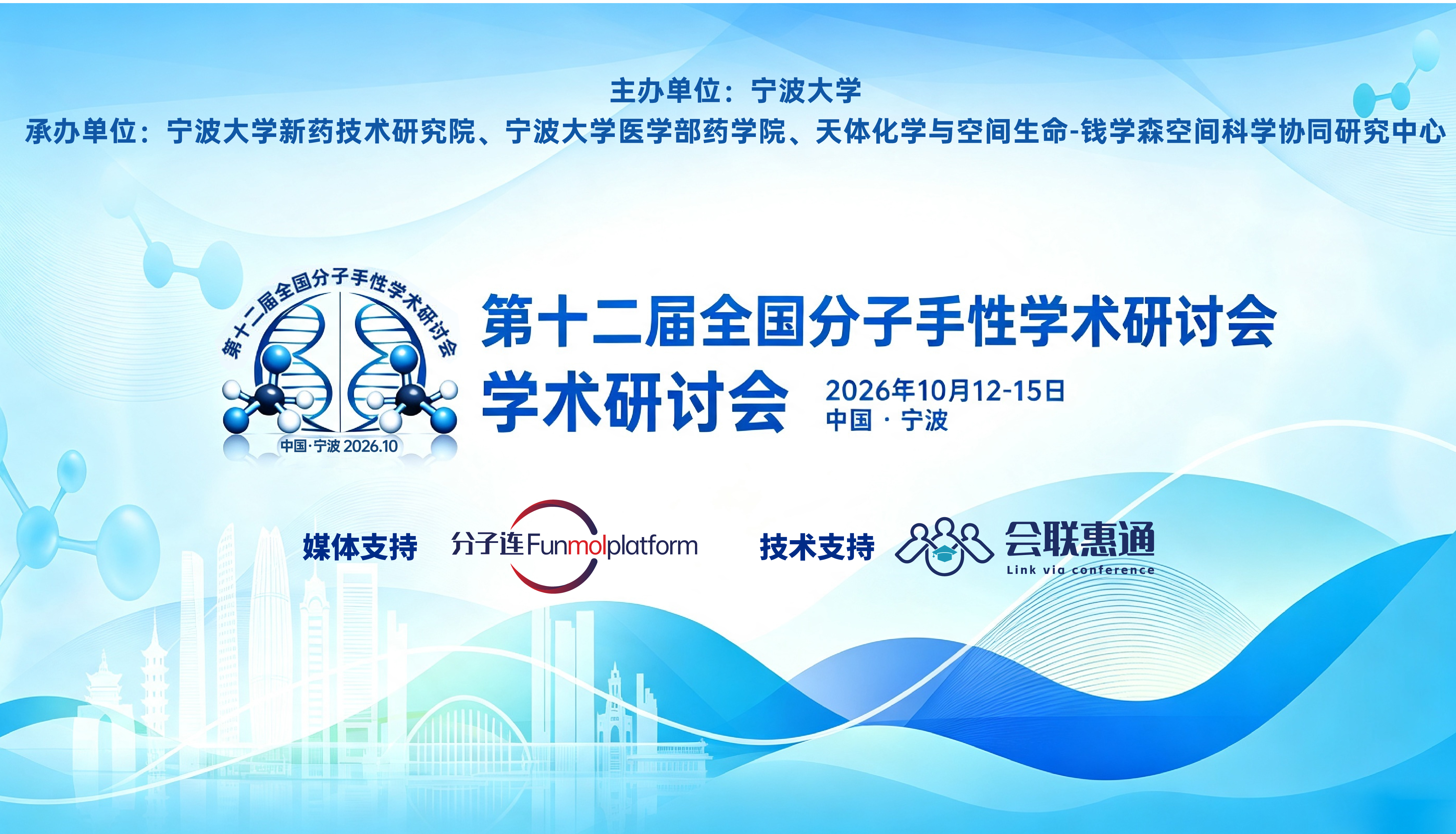 主办单位：宁波大学
承办单位：宁波大学新药技术研究院、宁波大学医学部药学院、天体化学与空间生命-钱学森空间科学协同研究中心

第十二届全国分子手性学术研讨会
中国·宁波 2026.10

第十二届全国分子手性学术研讨会
学术研讨会

2026年10月12-15日
中国 · 宁波

媒体支持 分子连Funmolplatform

技术支持 会联惠通 Link via conference